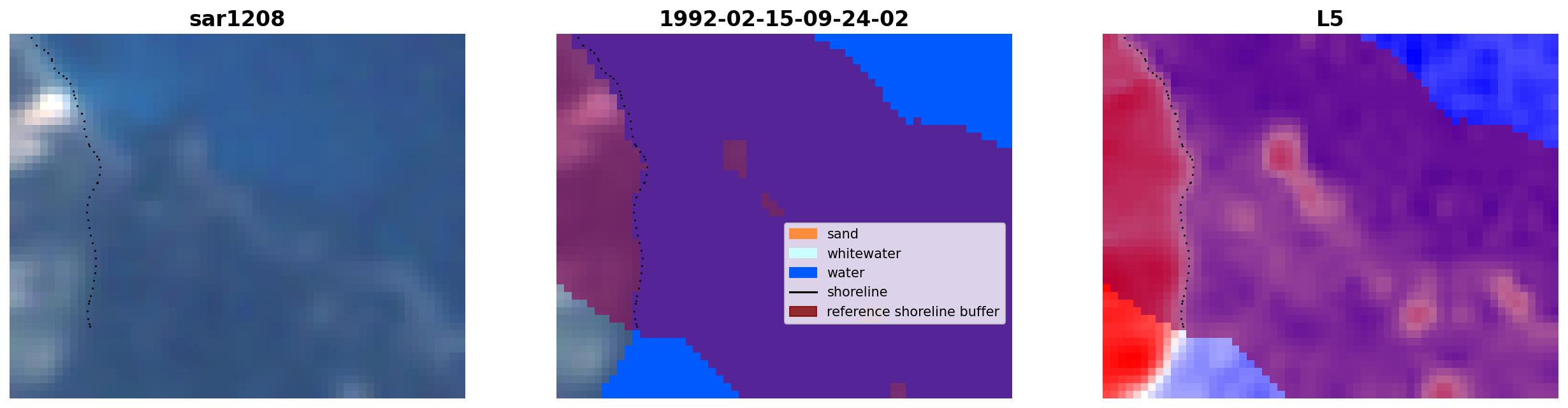 sar1208

1992-02-15-09-24-02

sand
whitewater
water
shoreline
reference shoreline buffer

L5